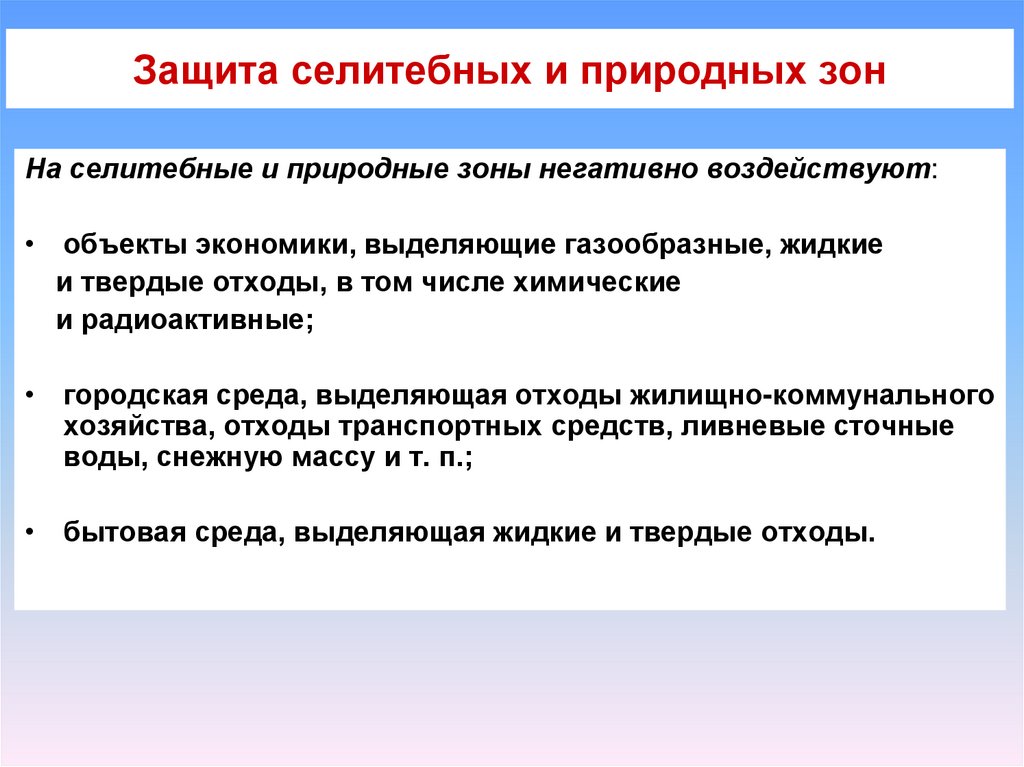 Защита селитебных и природных зон

На селитебные и природные зоны негативно воздействуют:

• объекты экономики, выделяющие газообразные, жидкие и твердые отходы, в том числе химические и радиоактивные;

• городская среда, выделяющая отходы жилищно-коммунального хозяйства, отходы транспортных средств, ливневые сточные воды, снежную массу и т. п.;

• бытовая среда, выделяющая жидкие и твердые отходы.